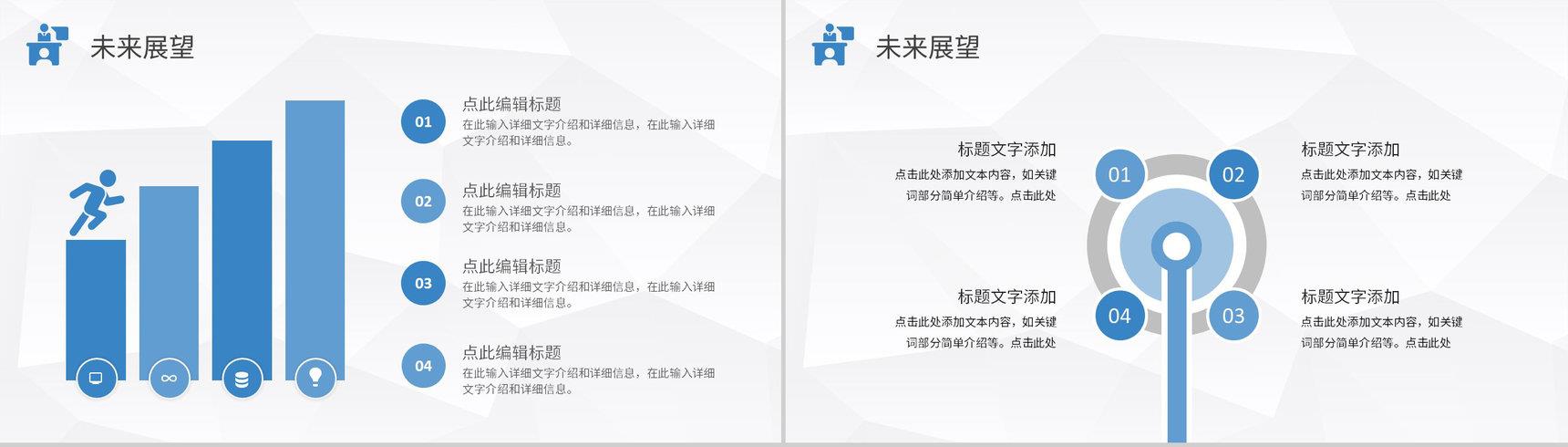 未来展望

01
点此编辑标题
在此输入详细文字介绍和详细信息，在此输入详细文字介绍和详细信息。

02
点此编辑标题
在此输入详细文字介绍和详细信息，在此输入详细文字介绍和详细信息。

03
点此编辑标题
在此输入详细文字介绍和详细信息，在此输入详细文字介绍和详细信息。

04
点此编辑标题
在此输入详细文字介绍和详细信息，在此输入详细文字介绍和详细信息。

未来展望

标题文字添加
点击此处添加文本内容，如关键词部分简单介绍等。点击此处

01

02

标题文字添加
点击此处添加文本内容，如关键词部分简单介绍等。点击此处

标题文字添加
点击此处添加文本内容，如关键词部分简单介绍等。点击此处

04

03

标题文字添加
点击此处添加文本内容，如关键词部分简单介绍等。点击此处